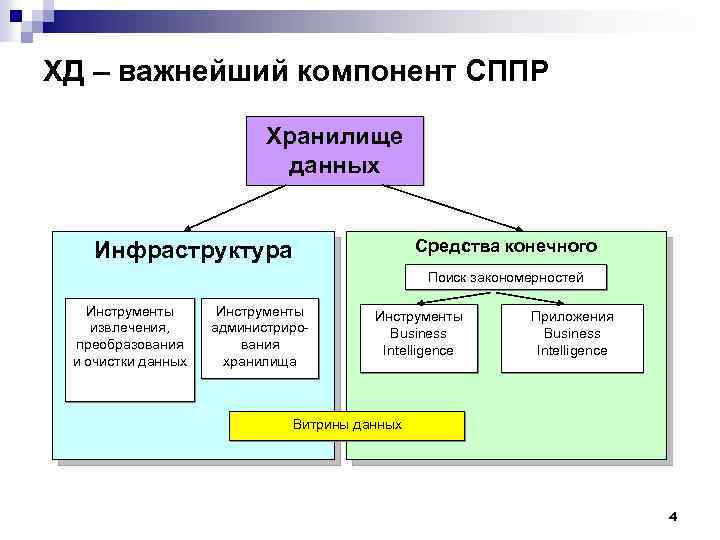 ХД – важнейший компонент СППР

Хранилище данных

Инфраструктура

Инструменты извлечения, преобразования и очистки данных

Инструменты администрирования хранилища

Средства конечного

Поиск закономерностей

Инструменты Business Intelligence

Приложения Business Intelligence

Витрины данных

4